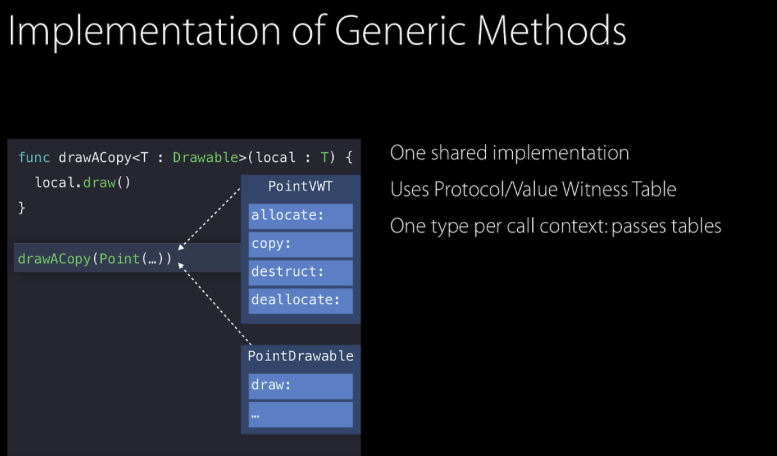 Implementation of Generic Methods

func drawACopy<T : Drawable>(local : T) {
local.draw()
}

drawACopy(Point(…))

PointVWT

allocate:

copy:

destruct:

deallocate:

PointDrawable

draw:

…

One shared implementation

Uses Protocol/Value Witness Table

One type per call context: passes tables